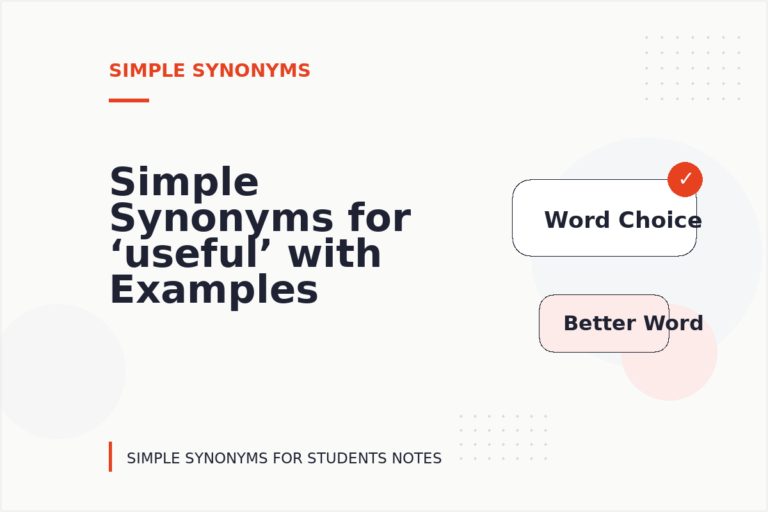 SIMPLE SYNONYMS

Simple Synonyms for ‘useful’ with Examples

✓

Word Choice

Better Word

SIMPLE SYNONYMS FOR STUDENTS NOTES